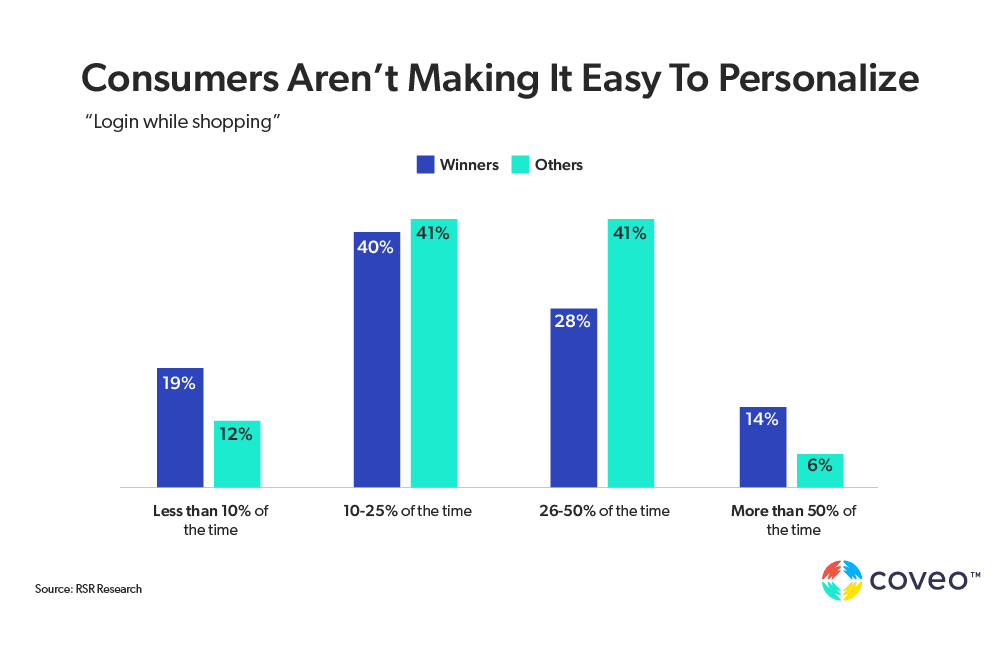 Consumers Aren't Making It Easy To Personalize

"Login while shopping"

Winners Others

19%
12%
40%
41%
28%
41%
14%
6%

Less than 10% of the time
10-25% of the time
26-50% of the time
More than 50% of the time

Source: RSR Research

coveo™